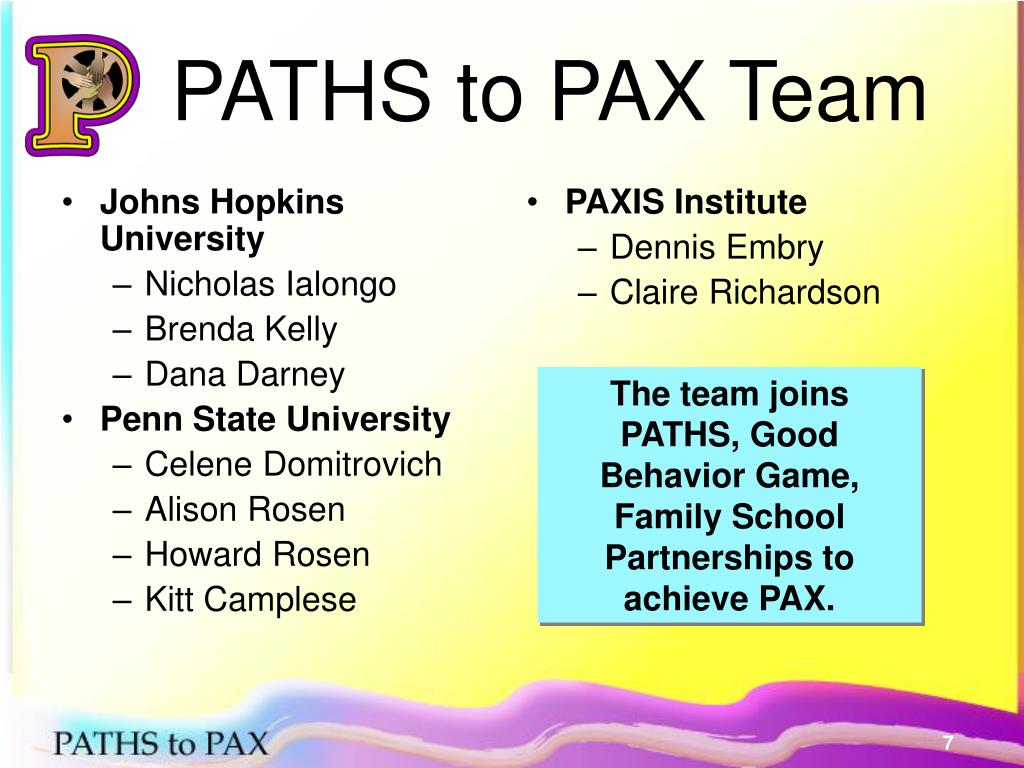 P

PATHS to PAX Team

• Johns Hopkins University
– Nicholas Ialongo
– Brenda Kelly
– Dana Darney
• Penn State University
– Celene Domitrovich
– Alison Rosen
– Howard Rosen
– Kitt Camplese

• PAXIS Institute
– Dennis Embry
– Claire Richardson

The team joins PATHS, Good Behavior Game, Family School Partnerships to achieve PAX.

PATHS to PAX

7